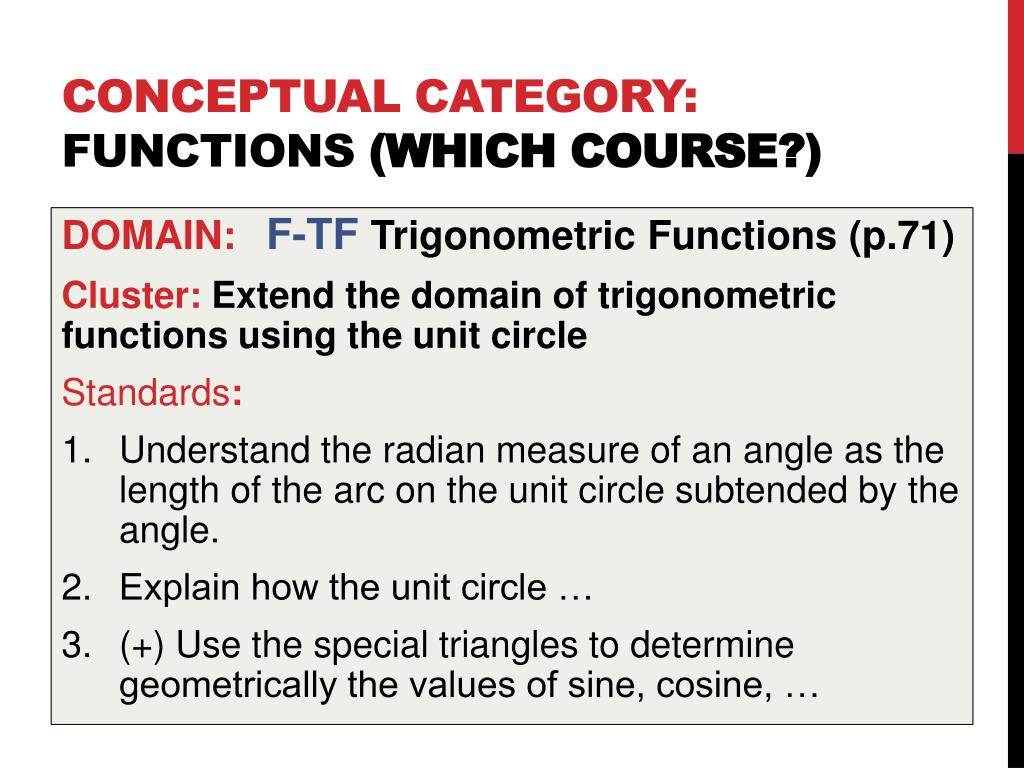 CONCEPTUAL CATEGORY:
FUNCTIONS (WHICH COURSE?)

DOMAIN: F-TF Trigonometric Functions (p.71)

Cluster: Extend the domain of trigonometric functions using the unit circle

Standards:

1. Understand the radian measure of an angle as the length of the arc on the unit circle subtended by the angle.

2. Explain how the unit circle …

3. (+) Use the special triangles to determine geometrically the values of sine, cosine, …